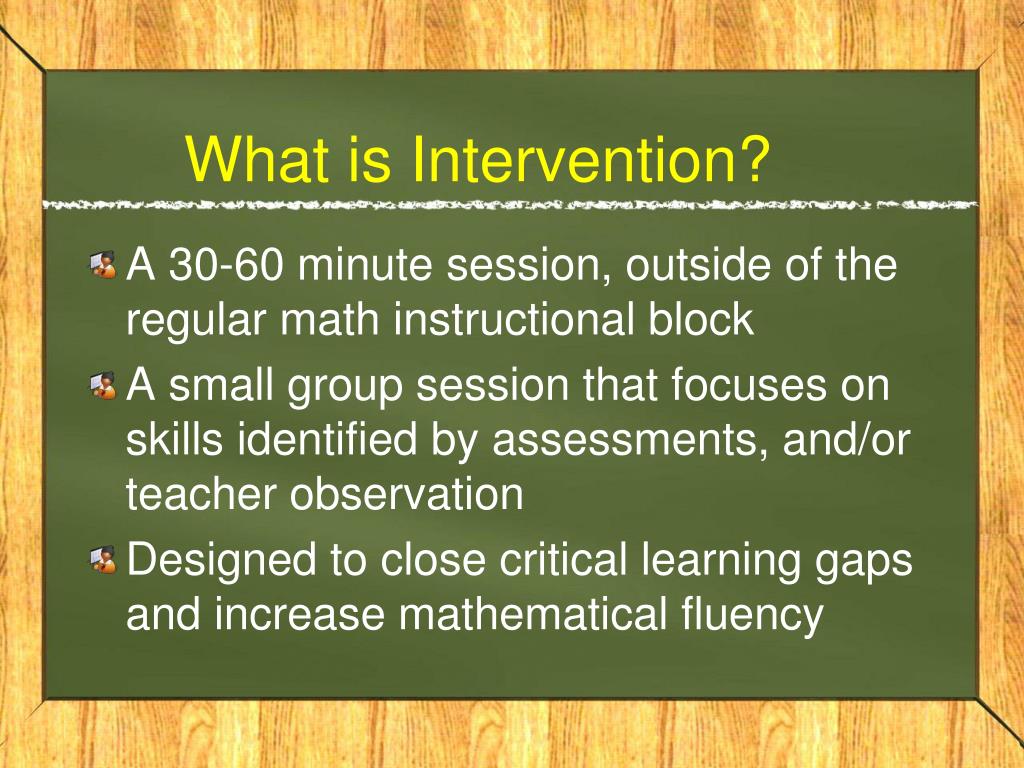 What is Intervention?

A 30-60 minute session, outside of the regular math instructional block

A small group session that focuses on skills identified by assessments, and/or teacher observation

Designed to close critical learning gaps and increase mathematical fluency